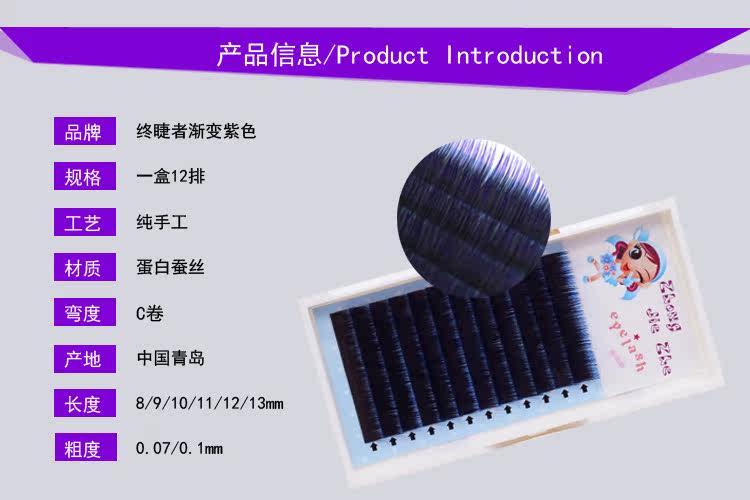 产品信息/Product Introduction

品牌 终睫者渐变紫色

规格 一盒12排

工艺 纯手工

材质 蛋白蚕丝

弯度 C卷

产地 中国青岛

长度 8/9/10/11/12/13mm

粗度 0.07/0.1mm

Zhong Jie Zhe eyelash